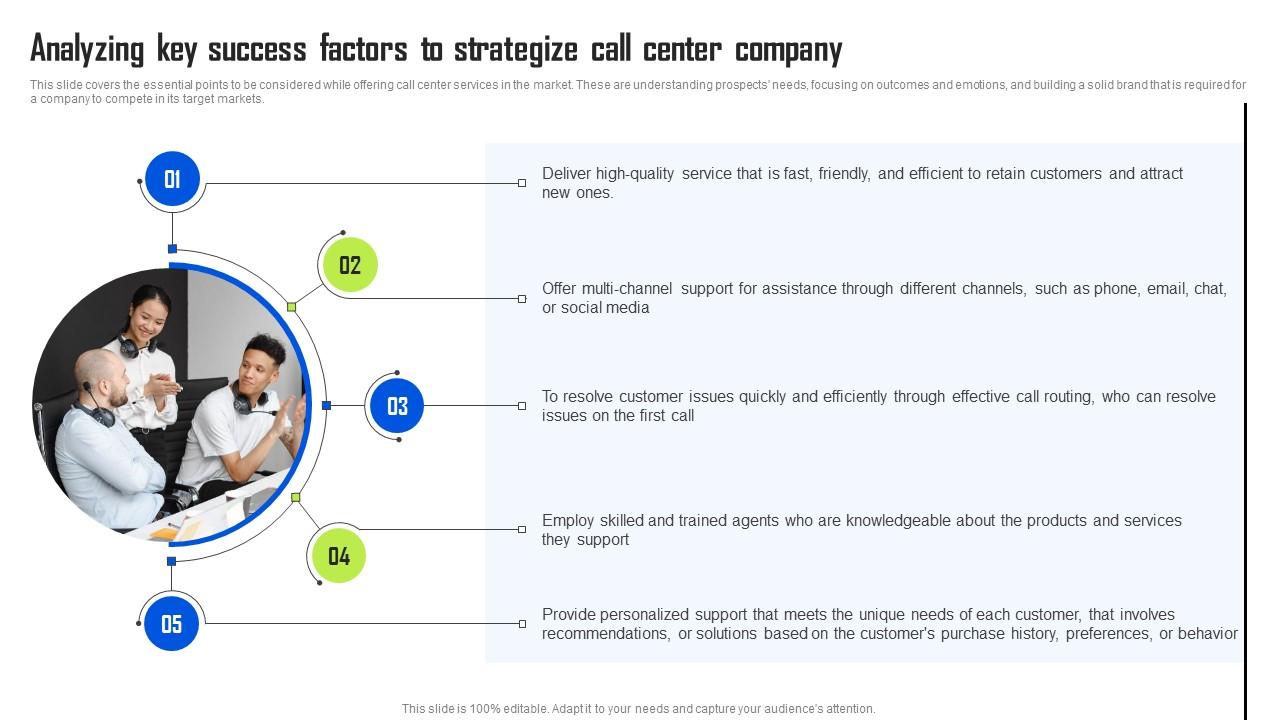 Analyzing key success factors to strategize call center company

This slide covers the essential points to be considered while offering call center services in the market. These are understanding prospects' needs, focusing on outcomes and emotions, and building a solid brand that is required for a company to compete in its target markets.

01

Deliver high-quality service that is fast, friendly, and efficient to retain customers and attract new ones.

02

Offer multi-channel support for assistance through different channels, such as phone, email, chat, or social media

03

To resolve customer issues quickly and efficiently through effective call routing, who can resolve issues on the first call

04

Employ skilled and trained agents who are knowledgeable about the products and services they support

05

Provide personalized support that meets the unique needs of each customer, that involves recommendations, or solutions based on the customer's purchase history, preferences, or behavior

This slide is 100% editable. Adapt it to your needs and capture your audience's attention.